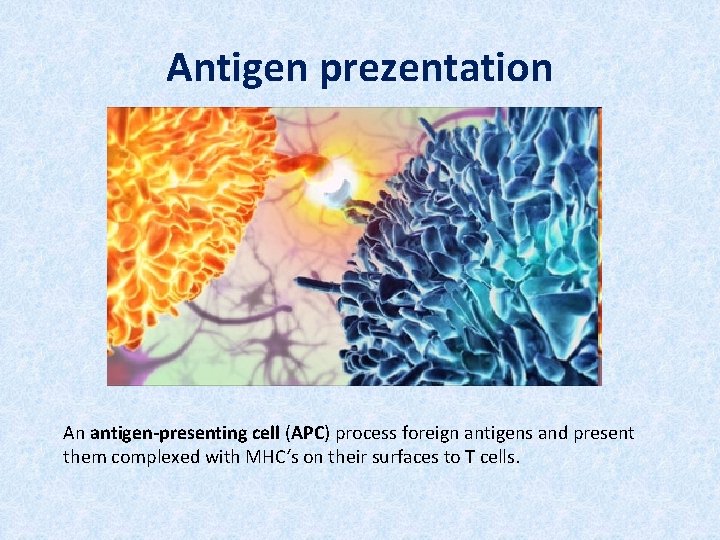 Antigen prezentation

An antigen-presenting cell (APC) process foreign antigens and present them complexed with MHC's on their surfaces to T cells.